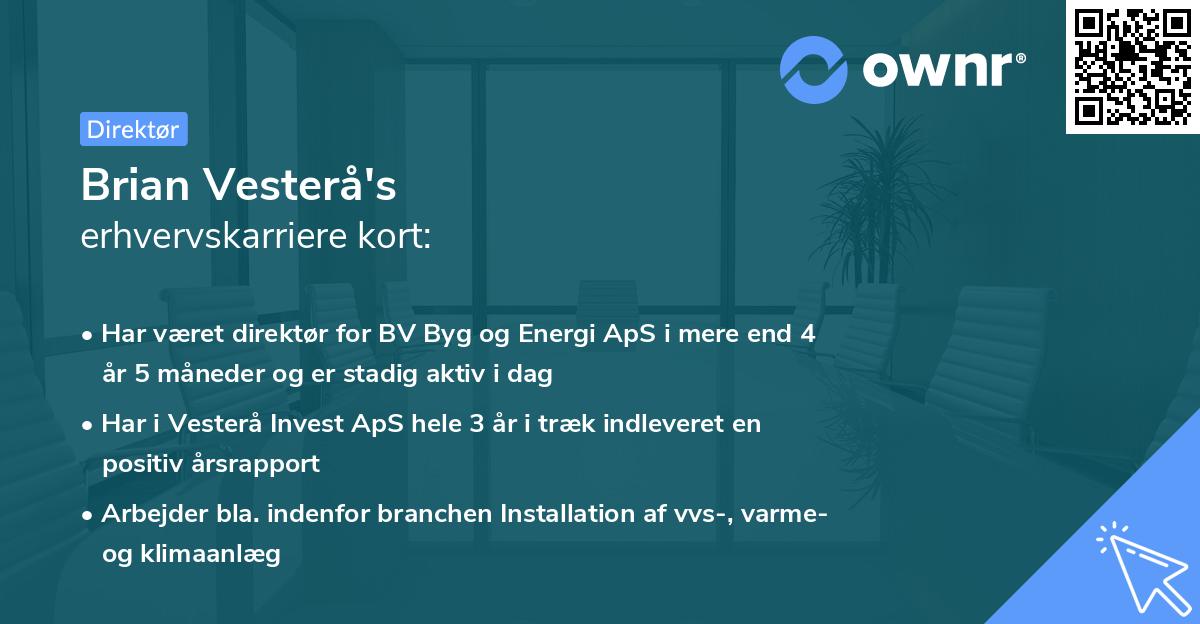 ownr®

Direktør

Brian Vesterå's
erhvervskarriere kort:

• Har været direktør for BV Byg og Energi ApS i mere end 4 år 5 måneder og er stadig aktiv i dag
• Har i Vesterå Invest ApS hele 3 år i træk indleveret en positiv årsrapport
• Arbejder bla. indenfor branchen Installation af vvs-, varme- og klimaanlæg